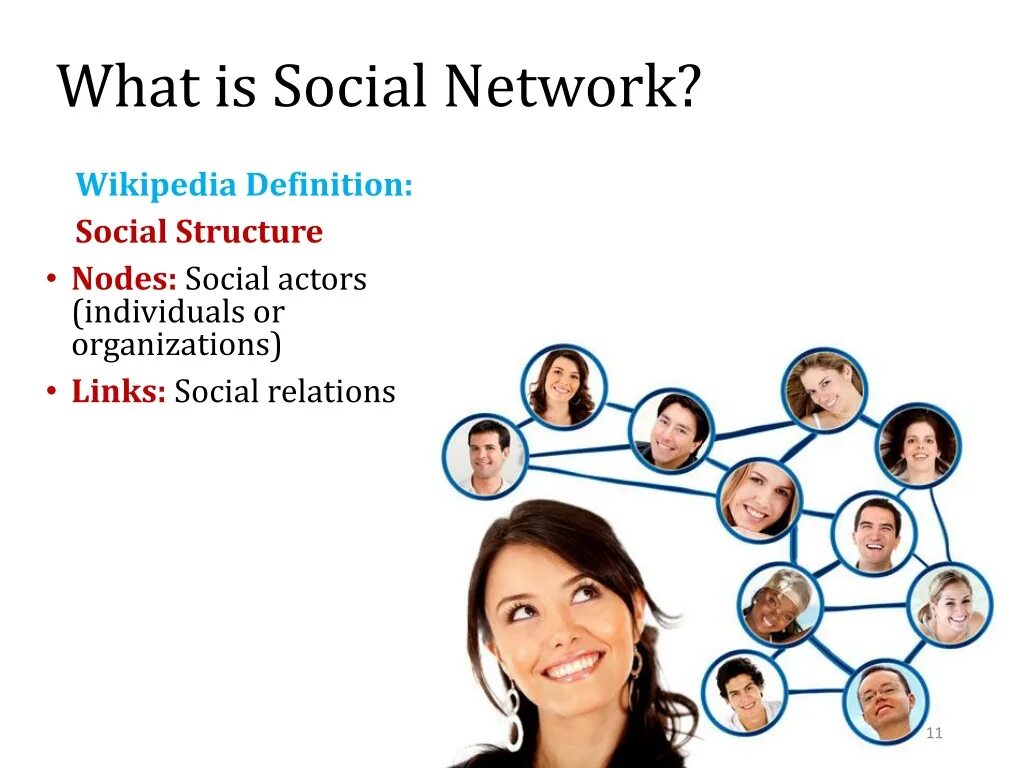 What is Social Network?

Wikipedia Definition:

Social Structure

• Nodes: Social actors (individuals or organizations)
• Links: Social relations

11